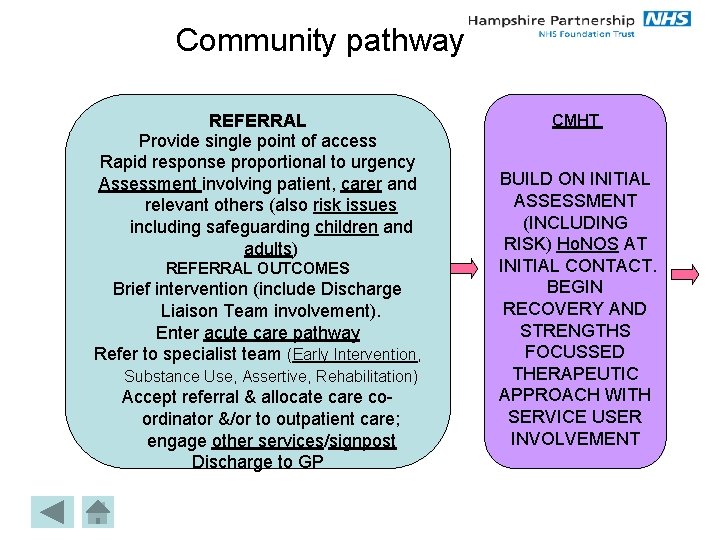 Community pathway

Hampshire Partnership NHS
NHS Foundation Trust

REFERRAL
Provide single point of access
Rapid response proportional to urgency
Assessment involving patient, carer and relevant others (also risk issues including safeguarding children and adults)
REFERRAL OUTCOMES
Brief intervention (include Discharge Liaison Team involvement).
Enter acute care pathway
Refer to specialist team (Early Intervention, Substance Use, Assertive, Rehabilitation)
Accept referral & allocate care co-ordinator &/or to outpatient care; engage other services/signpost
Discharge to GP

CMHT

BUILD ON INITIAL ASSESSMENT (INCLUDING RISK) HoNOS AT INITIAL CONTACT. BEGIN RECOVERY AND STRENGTHS FOCUSSED THERAPEUTIC APPROACH WITH SERVICE USER INVOLVEMENT